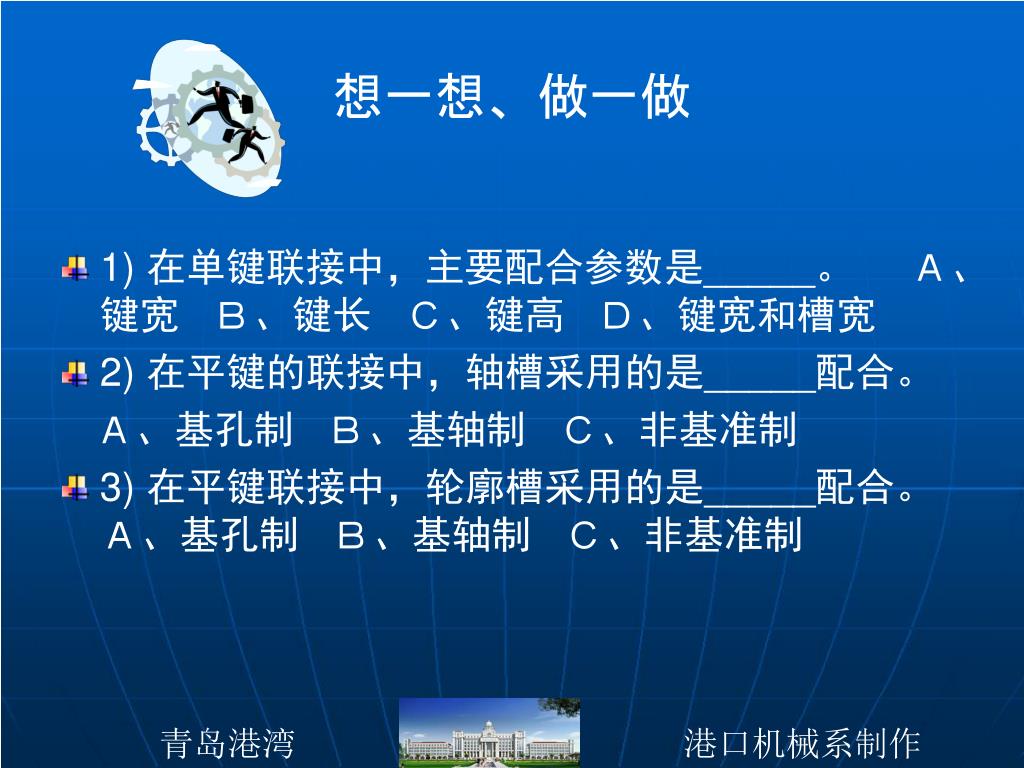 想一想、做一做

1) 在单键联接中，主要配合参数是_____。 A、键宽 B、键长 C、键高 D、键宽和槽宽

2) 在平键的联接中，轴槽采用的是_____配合。

A、基孔制 B、基轴制 C、非基准制

3) 在平键联接中，轮廓槽采用的是_____配合。 A、基孔制 B、基轴制 C、非基准制

青岛港湾

港口机械系制作